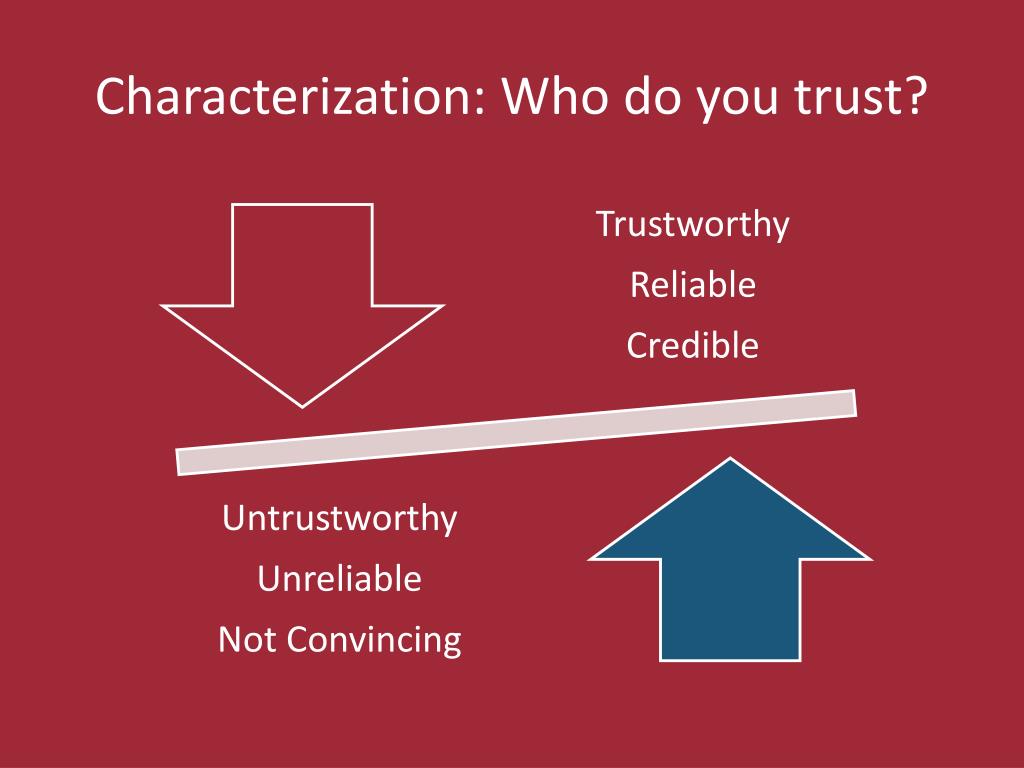 Characterization: Who do you trust?

Trustworthy

Reliable

Credible

Untrustworthy

Unreliable

Not Convincing